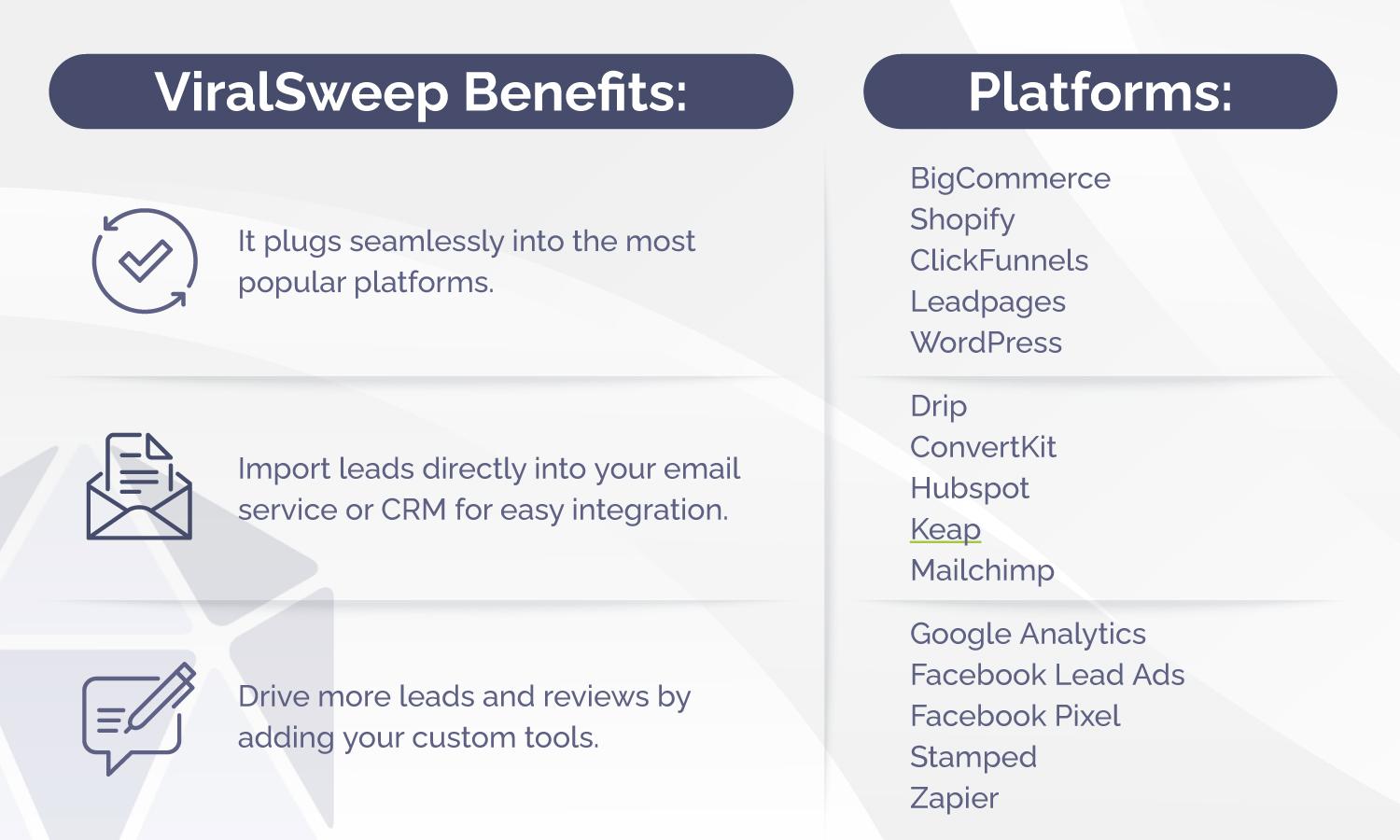 ViralSweep Benefits:

It plugs seamlessly into the most popular platforms.

Import leads directly into your email service or CRM for easy integration.

Drive more leads and reviews by adding your custom tools.

Platforms:

BigCommerce
Shopify
ClickFunnels
Leadpages
WordPress

Drip
ConvertKit
Hubspot
Keap
Mailchimp

Google Analytics
Facebook Lead Ads
Facebook Pixel
Stamped
Zapier